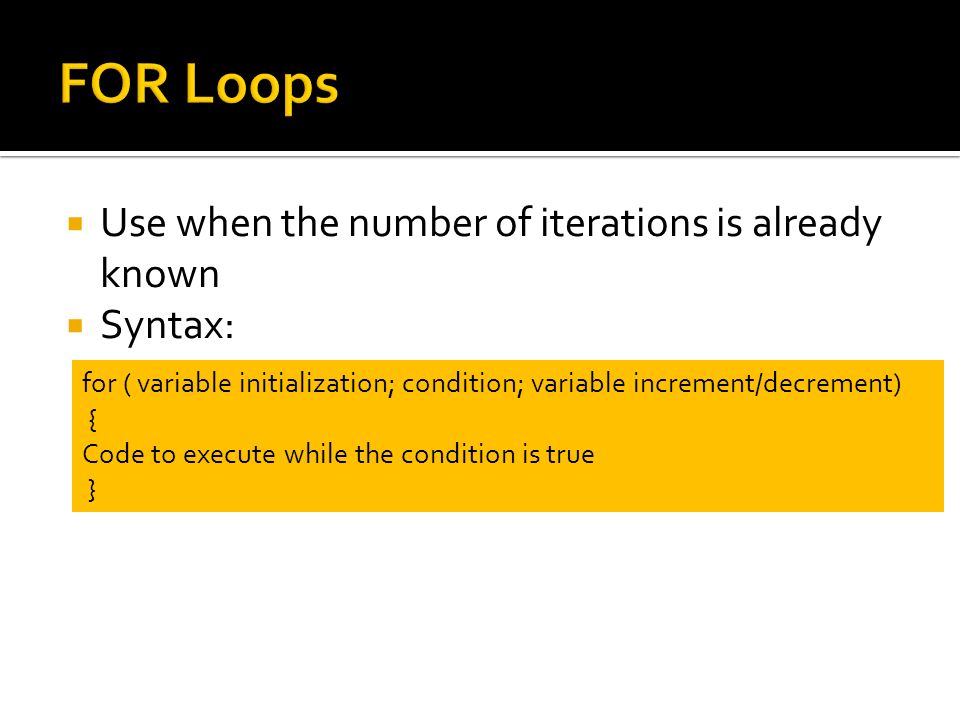 FOR Loops

Use when the number of iterations is already known

Syntax:

for ( variable initialization; condition; variable increment/decrement)
{
Code to execute while the condition is true
}